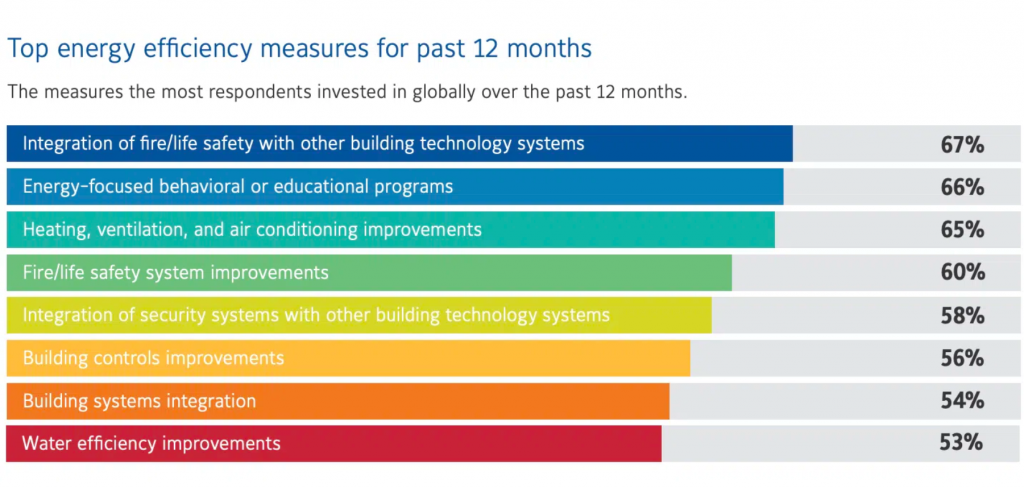 Top energy efficiency measures for past 12 months

The measures the most respondents invested in globally over the past 12 months.

Integration of fire/life safety with other building technology systems 67%

Energy-focused behavioral or educational programs 66%

Heating, ventilation, and air conditioning improvements 65%

Fire/life safety system improvements 60%

Integration of security systems with other building technology systems 58%

Building controls improvements 56%

Building systems integration 54%

Water efficiency improvements 53%